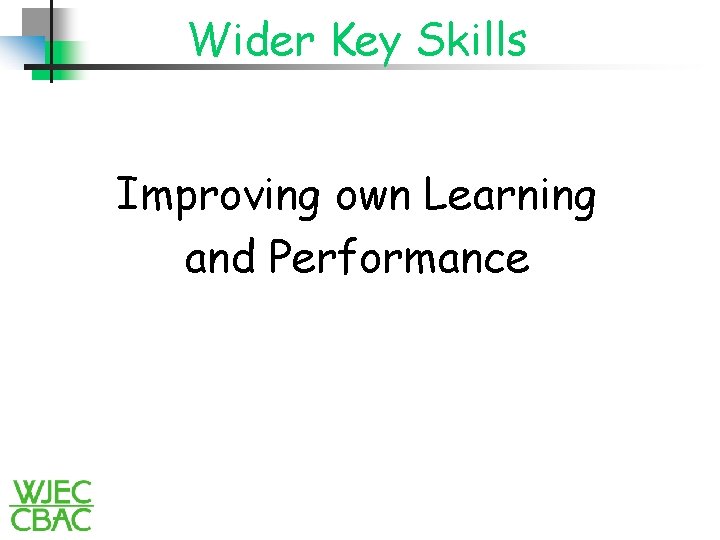 Wider Key Skills

Improving own Learning and Performance

WJEC
CBAC